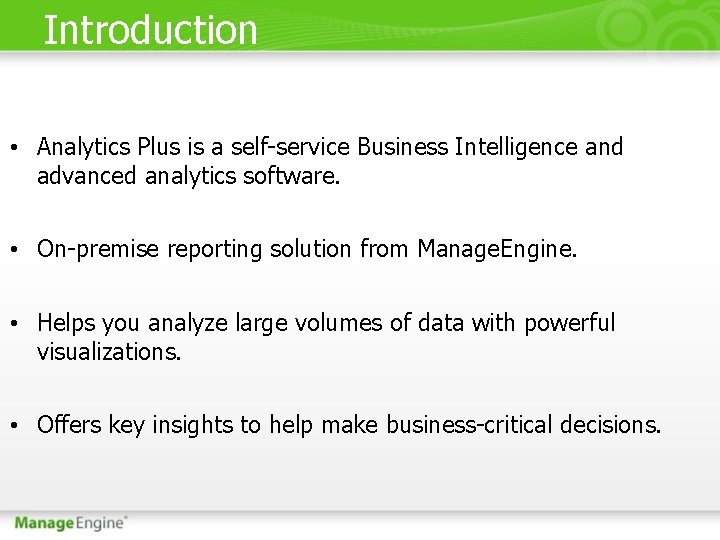 Introduction

• Analytics Plus is a self-service Business Intelligence and advanced analytics software.

• On-premise reporting solution from ManageEngine.

• Helps you analyze large volumes of data with powerful visualizations.

• Offers key insights to help make business-critical decisions.

ManageEngine